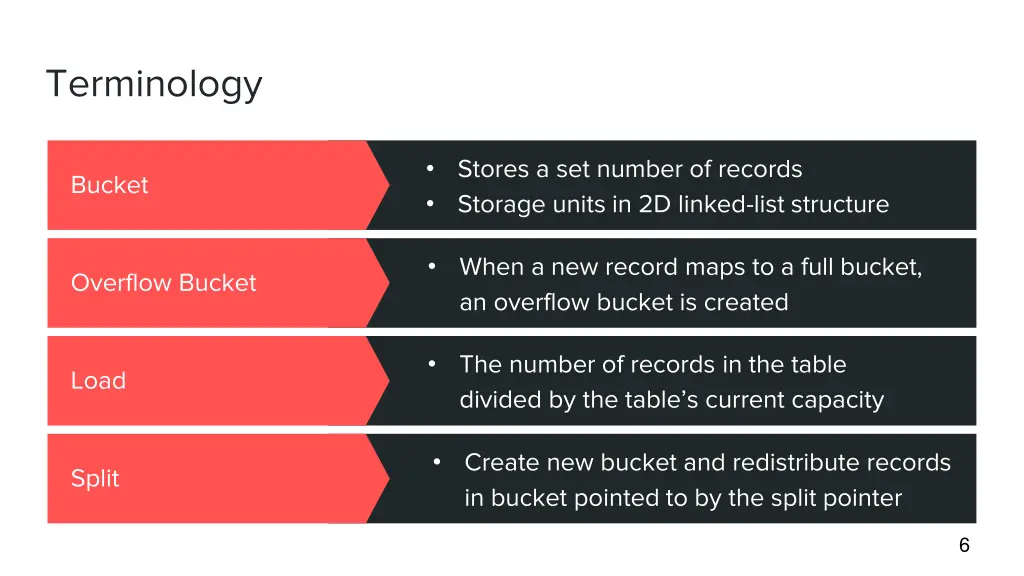 Terminology

Bucket

• Stores a set number of records
• Storage units in 2D linked-list structure

Overflow Bucket

• When a new record maps to a full bucket, an overflow bucket is created

Load

• The number of records in the table divided by the table's current capacity

Split

• Create new bucket and redistribute records in bucket pointed to by the split pointer

6